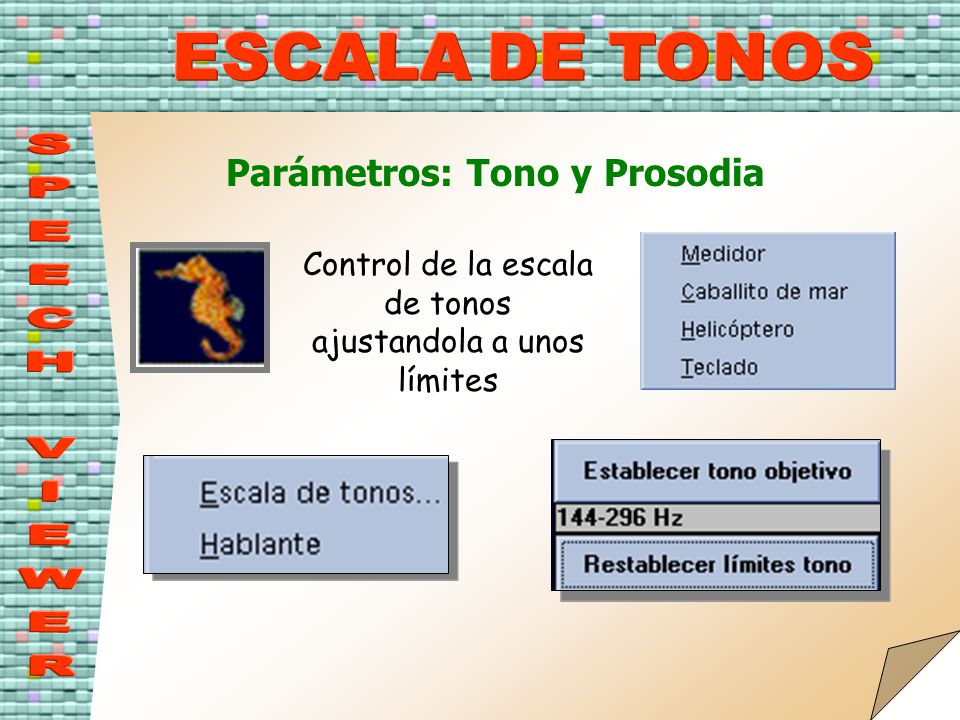 ESCALA DE TONOS

SPEECH VIEWER

Parámetros: Tono y Prosodia

Control de la escala de tonos ajustandola a unos límites

Medidor
Caballito de mar
Helicóptero
Teclado

Escala de tonos...
Hablante

Establecer tono objetivo
144-296 Hz
Restablecer límites tono